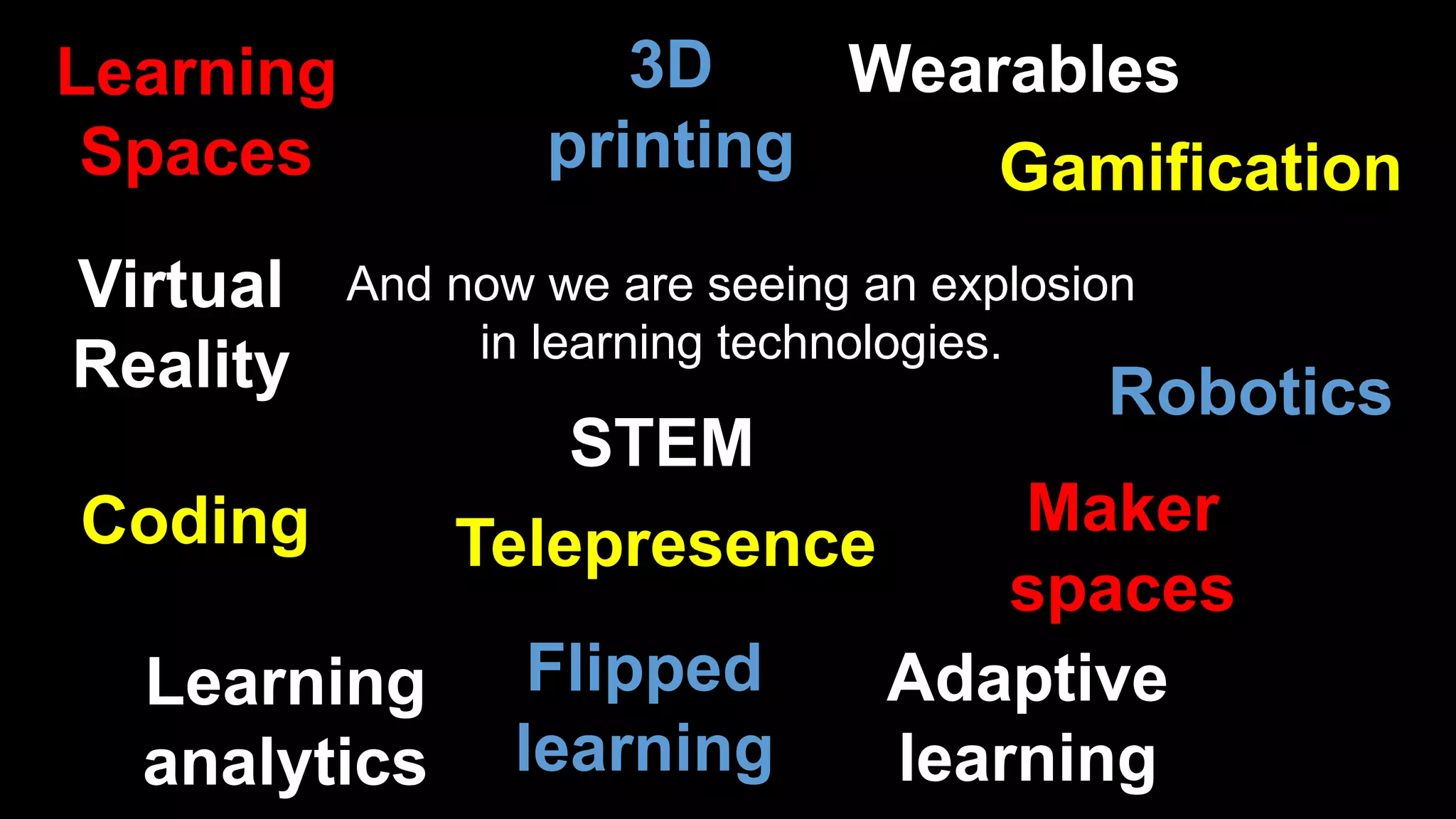 Learning Spaces

3D printing

Wearables

Gamification

Virtual Reality

And now we are seeing an explosion in learning technologies.

Robotics

STEM

Coding

Telepresence

Maker spaces

Learning analytics

Flipped learning

Adaptive learning